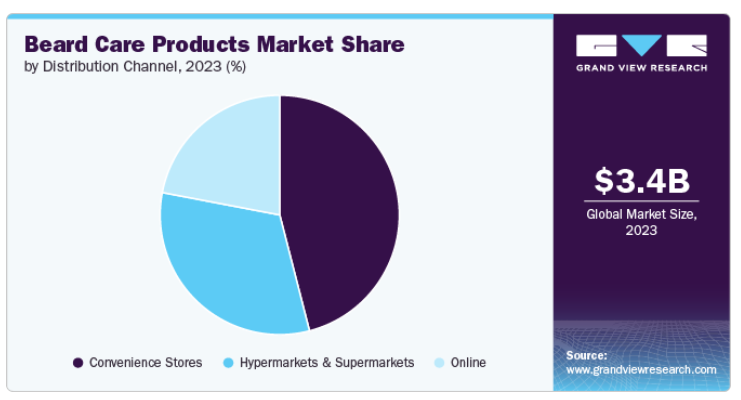 Beard Care Products Market Share
by Distribution Channel, 2023 (%)

Convenience Stores
Hypermarkets & Supermarkets
Online

GRAND VIEW RESEARCH

$3.4B
Global Market Size, 2023

Source:
www.grandviewresearch.com